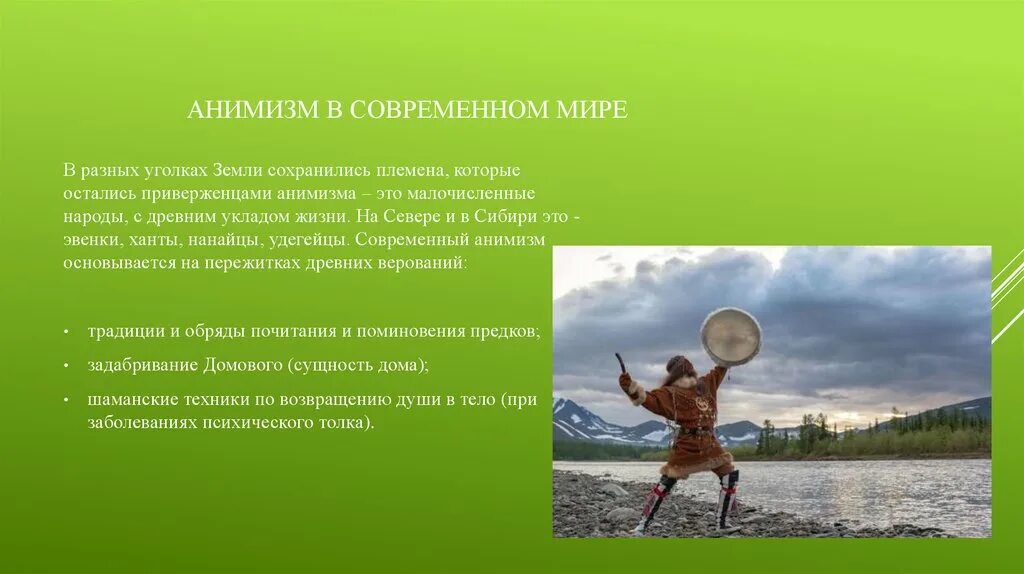 АНИМИЗМ В СОВРЕМЕННОМ МИРЕ

В разных уголках Земли сохранились племена, которые остались приверженцами анимизма – это малочисленные народы, с древним укладом жизни. На Севере и в Сибири это - эвенки, ханты, нанайцы, удегейцы. Современный анимизм основывается на пережитках древних верований:

• традиции и обряды почитания и поминовения предков;
• задабривание Домового (сущность дома);
• шаманские техники по возвращению души в тело (при заболеваниях психического толка).